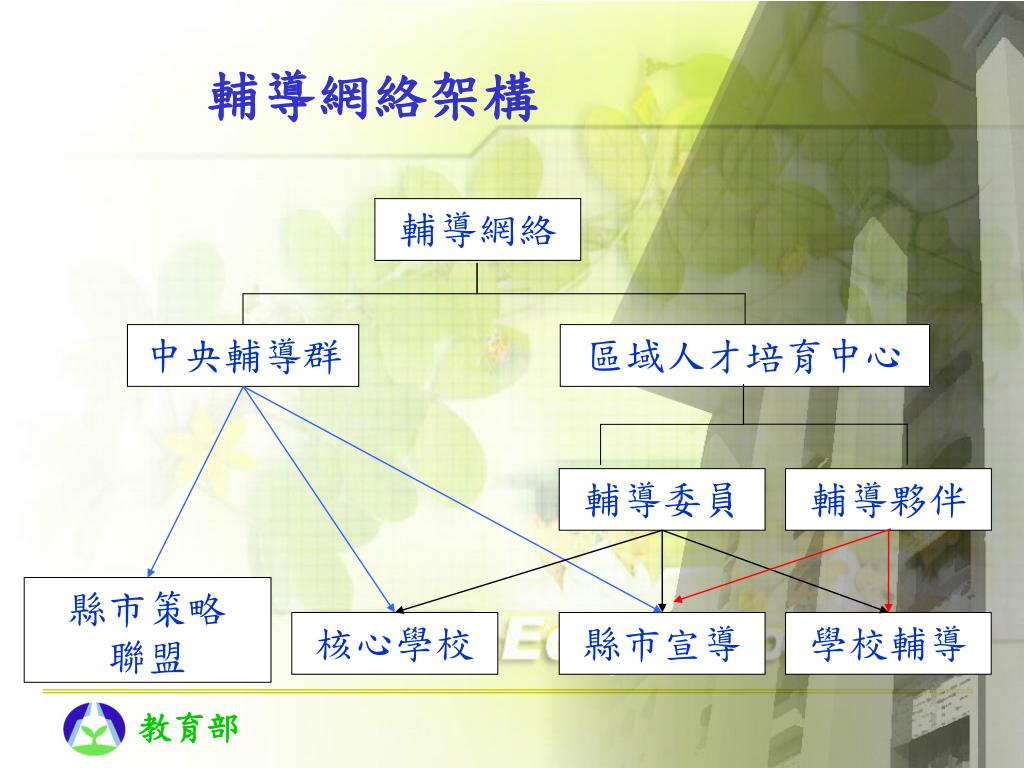 輔導網絡架構

輔導網絡

中央輔導群

區域人才培育中心

輔導委員

輔導夥伴

縣市策略聯盟

核心學校

縣市宣導

學校輔導

教育部